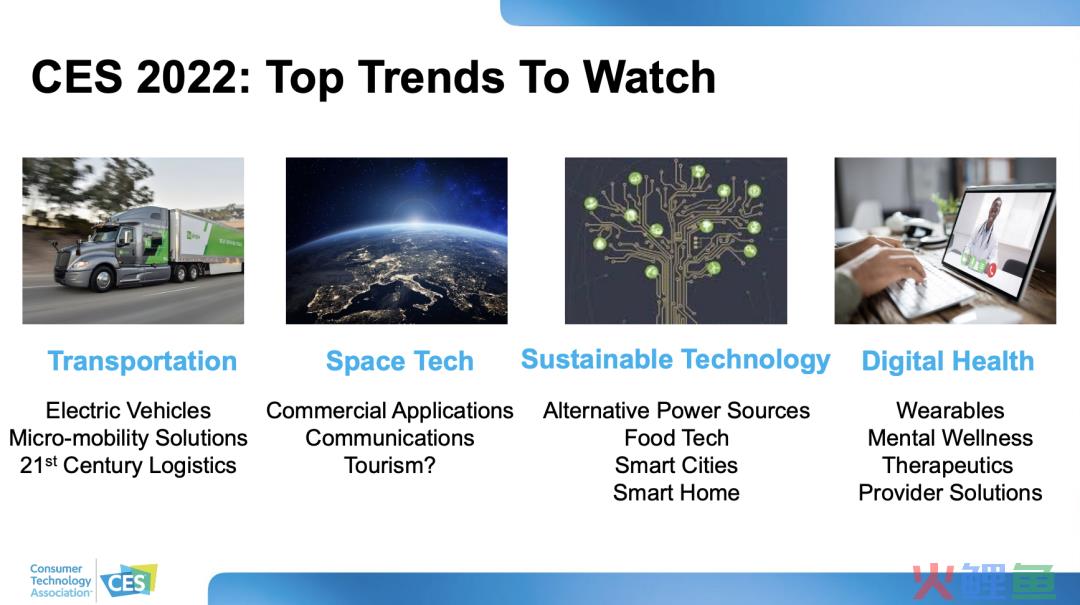 CES 2022: Top Trends To Watch

Transportation

Electric Vehicles
Micro-mobility Solutions
21$^{st}$ Century Logistics

Space Tech

Commercial Applications
Communications
Tourism?

Sustainable Technology

Alternative Power Sources
Food Tech
Smart Cities
Smart Home

Digital Health

Wearables
Mental Wellness
Therapeutics
Provider Solutions

Consumer Technology Association CES

火鲤鱼